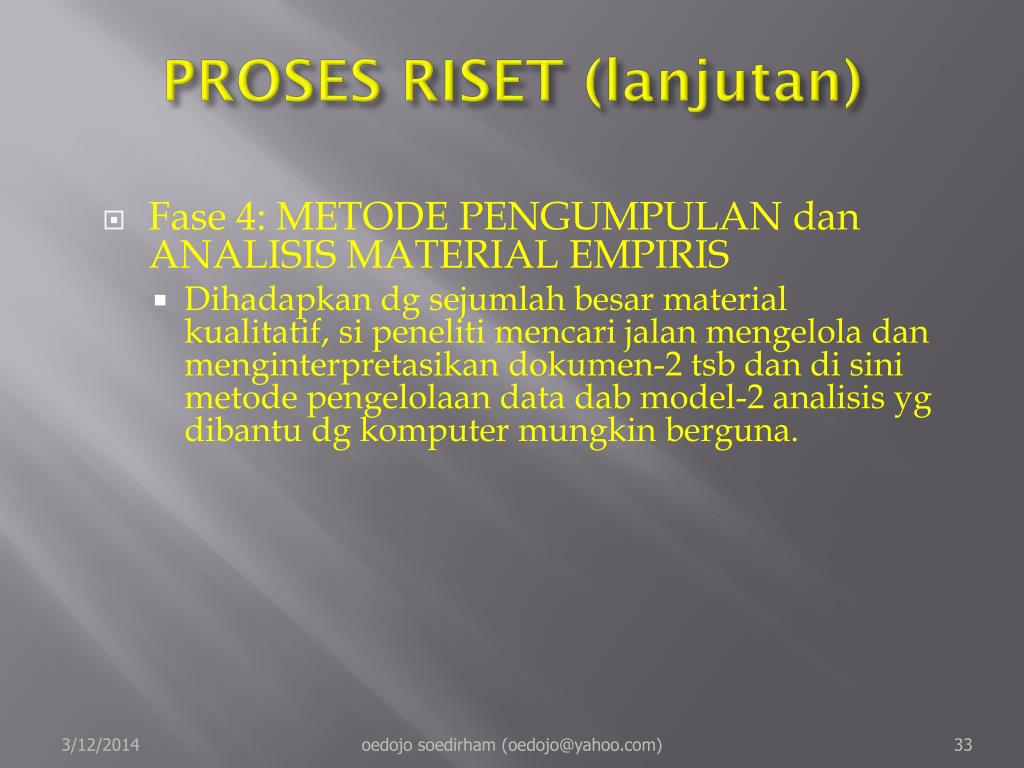 PROSES RISET (lanjutan)

Fase 4: METODE PENGUMPULAN dan ANALISIS MATERIAL EMPIRIS

Dihadapkan dg sejumlah besar material kualitatif, si peneliti mencari jalan mengelola dan menginterpretasikan dokumen-2 tsb dan di sini metode pengelolaan data dab model-2 analisis yg dibantu dg komputer mungkin berguna.

3/12/2014

oedojo soedirham (oedojo@yahoo.com)

33